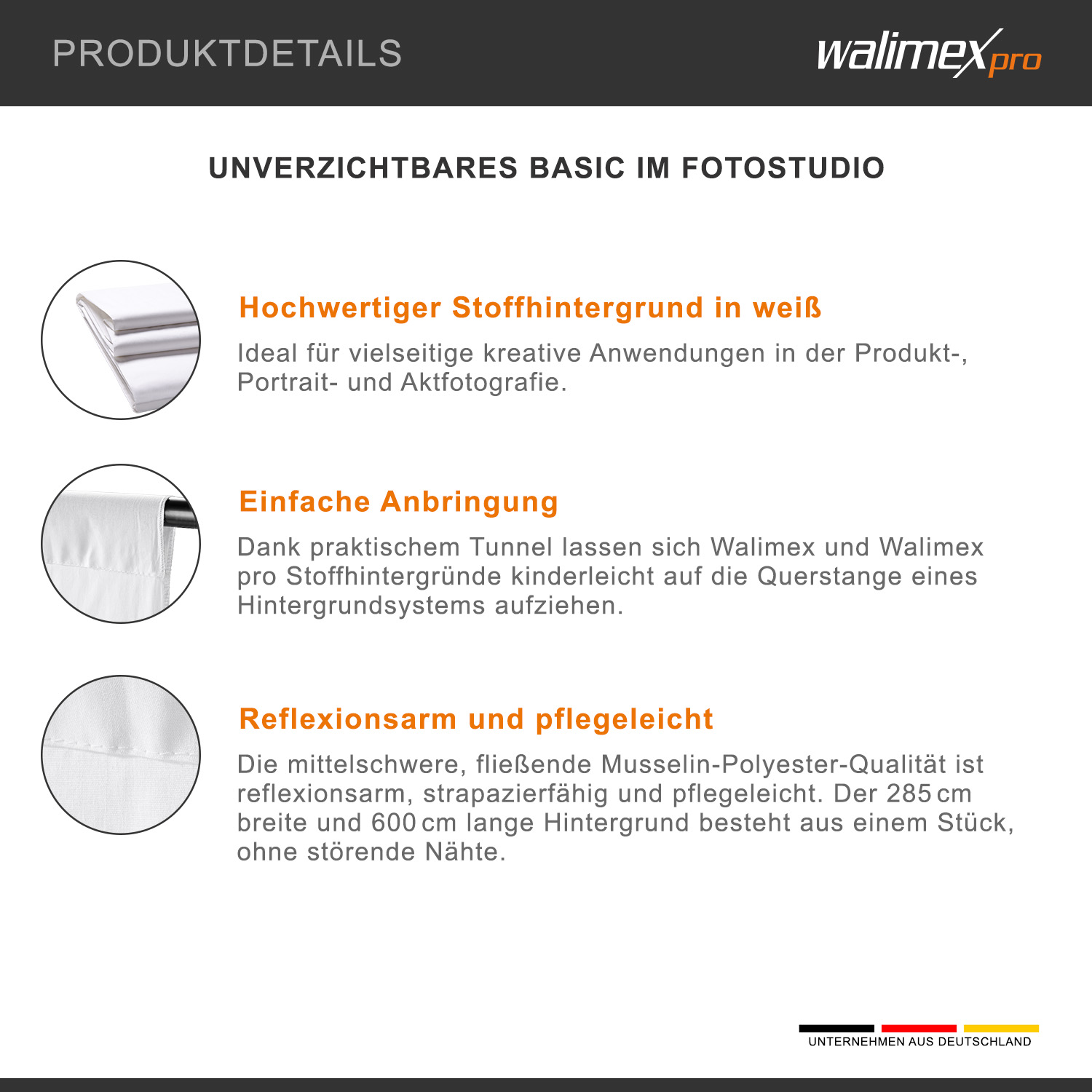 PRODUKTDETAILS

walimex pro

UNVERZICHTBARES BASIC IM FOTOSTUDIO

Hochwertiger Stoffhintergrund in weiß

Ideal für vielseitige kreative Anwendungen in der Produkt-, Portrait- und Aktfotografie.

Einfache Anbringung

Dank praktischem Tunnel lassen sich Walimex und Walimex pro Stoffhintergründe kinderleicht auf die Querstange eines Hintergrundsystems aufziehen.

Reflexionsarm und pflegeleicht

Die mittelschwere, fließende Musselin-Polyester-Qualität ist reflexionsarm, strapazierfähig und pflegeleicht. Der 285 cm breite und 600 cm lange Hintergrund besteht aus einem Stück, ohne störende Nähte.

UNTERNEHMEN AUS DEUTSCHLAND